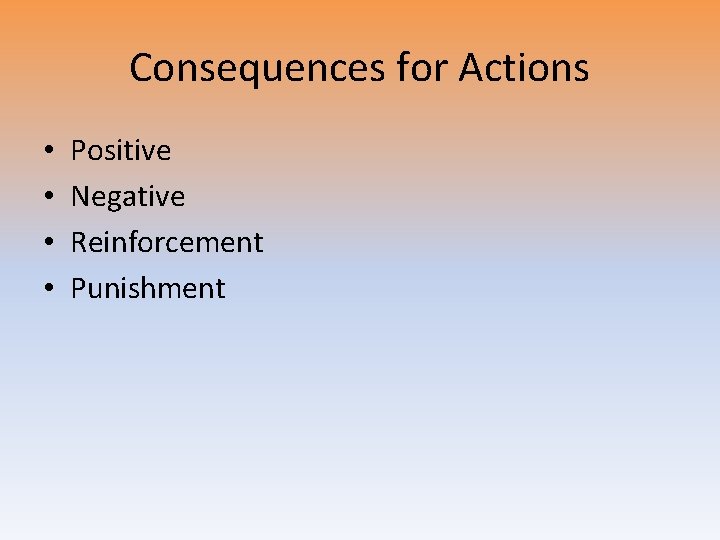 Consequences for Actions

• Positive
• Negative
• Reinforcement
• Punishment